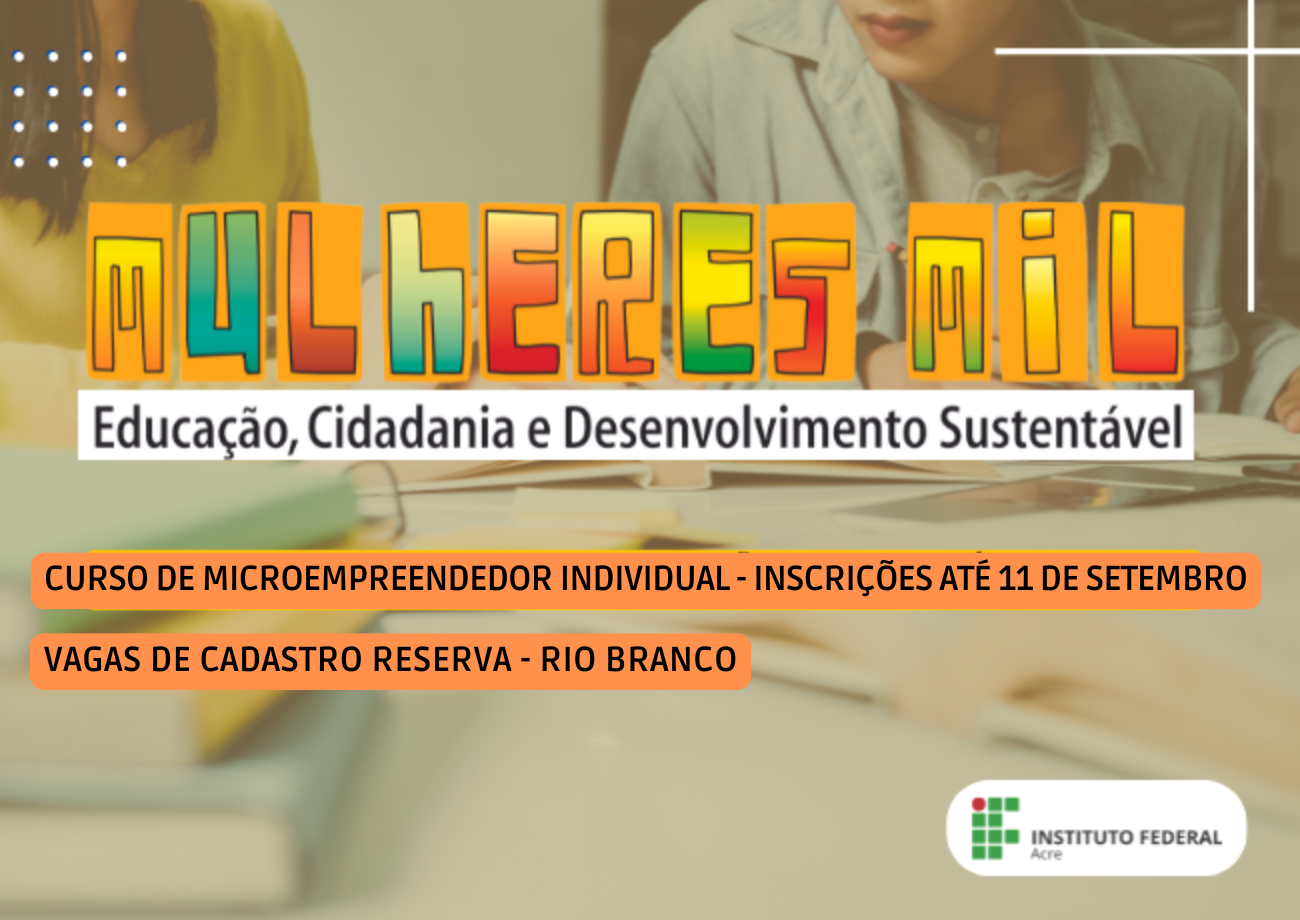 MULHERES MIL

Educação, Cidadania e Desenvolvimento Sustentável

CURSO DE MICROEMPREENDEDOR INDIVIDUAL - INSCRIÇÕES ATÉ 11 DE SETEMBRO

VAGAS DE CADASTRO RESERVA - RIO BRANCO

INSTITUTO FEDERAL
Acre